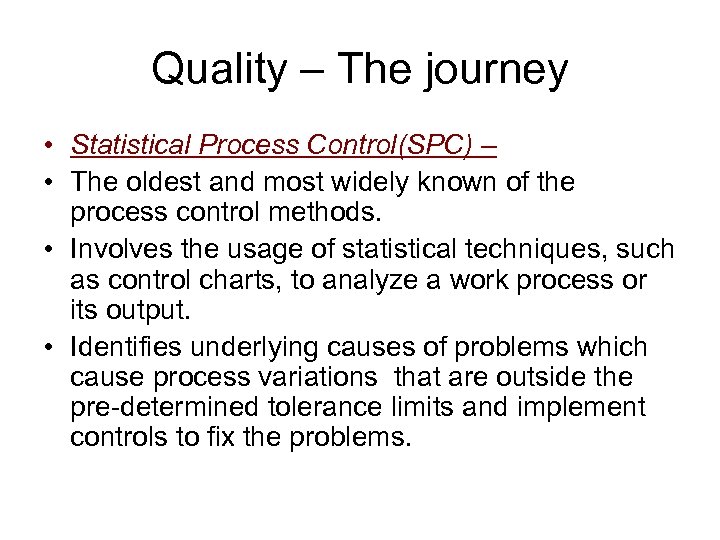 Quality – The journey

• Statistical Process Control(SPC) –
• The oldest and most widely known of the process control methods.
• Involves the usage of statistical techniques, such as control charts, to analyze a work process or its output.
• Identifies underlying causes of problems which cause process variations  that are outside the pre-determined tolerance limits and implement controls to fix the problems.